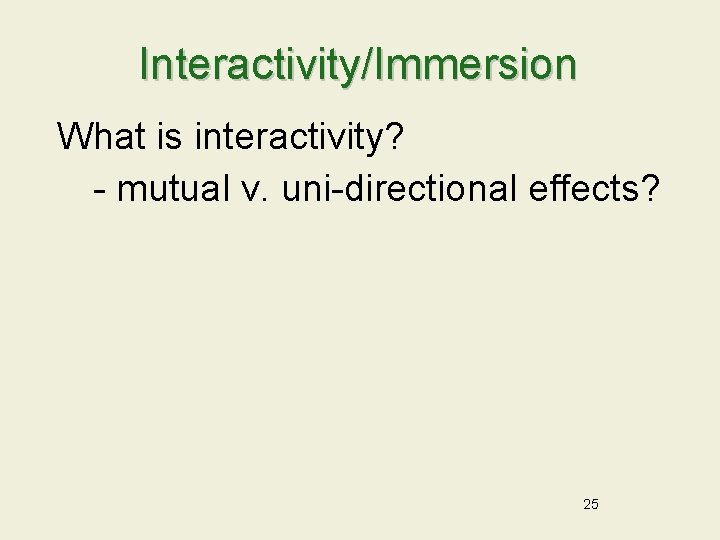 Interactivity/Immersion

What is interactivity?
- mutual v. uni-directional effects?

25